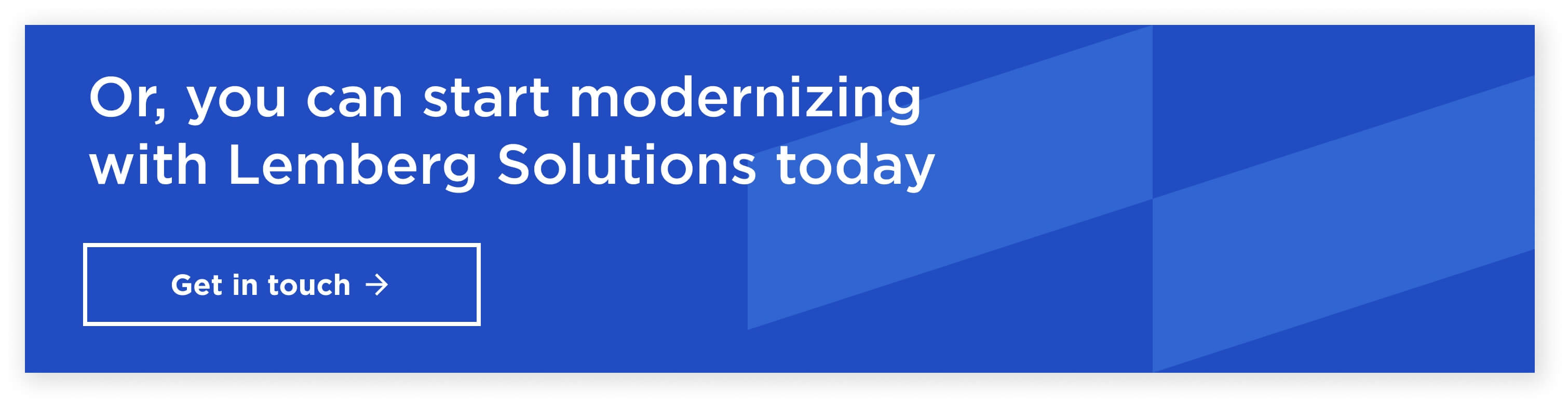 Or, you can start modernizing with Lemberg Solutions today

Get in touch →